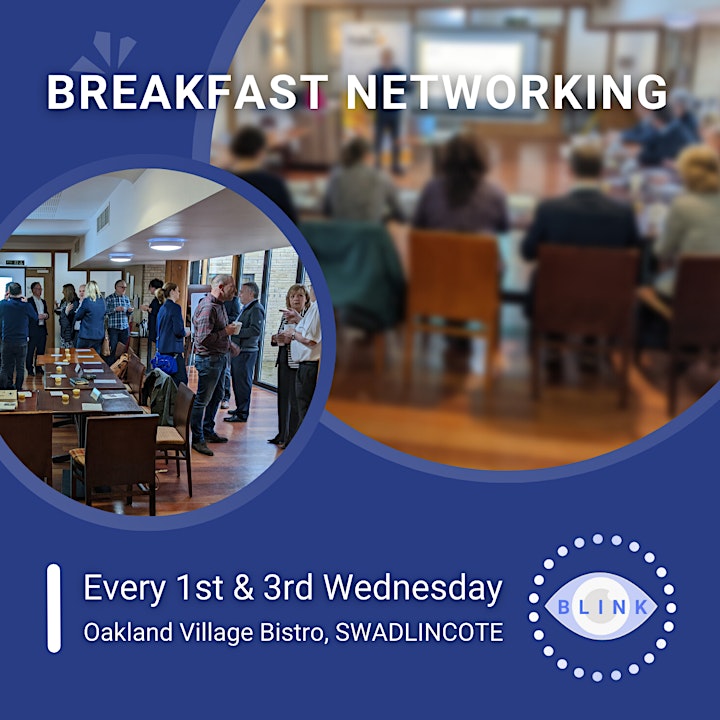 BREAKFAST NETWORKING

Every 1st & 3rd Wednesday
Oakland Village Bistro, SWADLINCOTE

BLINK